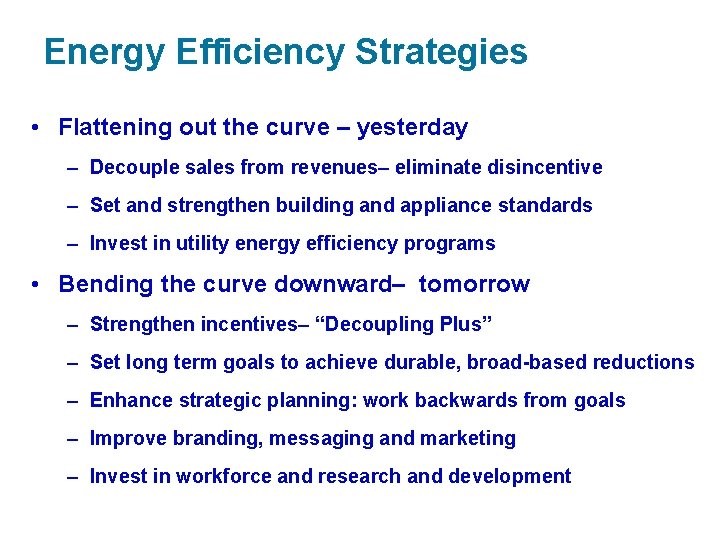 Energy Efficiency Strategies

• Flattening out the curve – yesterday

– Decouple sales from revenues– eliminate disincentive

– Set and strengthen building and appliance standards

– Invest in utility energy efficiency programs

• Bending the curve downward– tomorrow

– Strengthen incentives– “Decoupling Plus”

– Set long term goals to achieve durable, broad-based reductions

– Enhance strategic planning: work backwards from goals

– Improve branding, messaging and marketing

– Invest in workforce and research and development